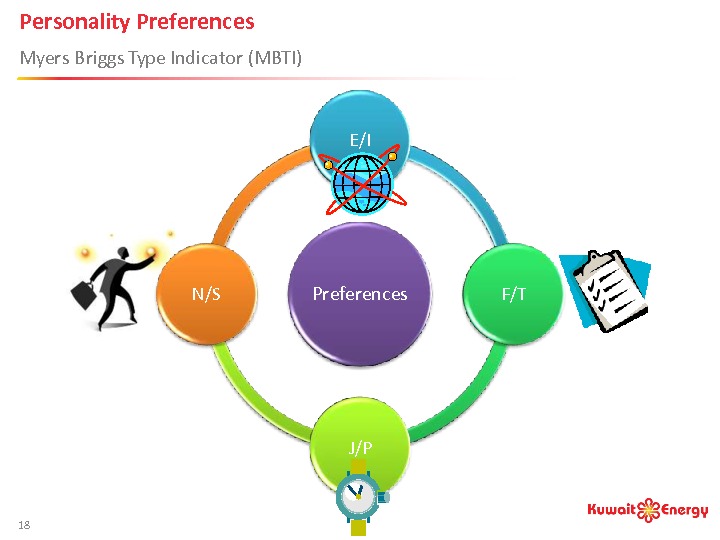 Personality Preferences

Myers Briggs Type Indicator (MBTI)

E/I

N/S

Preferences

F/T

J/P

18

Kuwait Energy